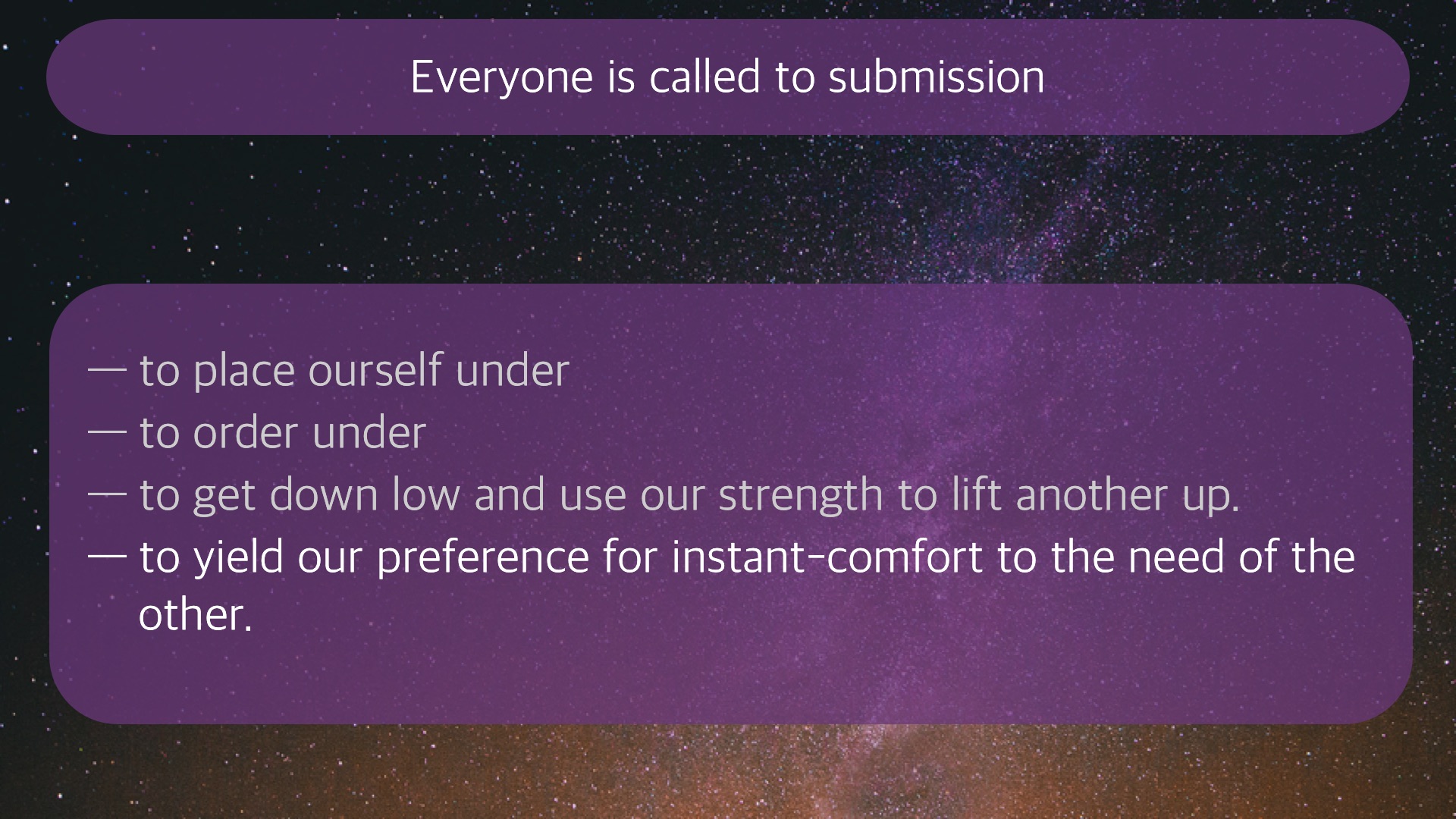 Everyone is called to submission

— to place ourself under
— to order under
— to get down low and use our strength to lift another up.
— to yield our preference for instant-comfort to the need of the other.